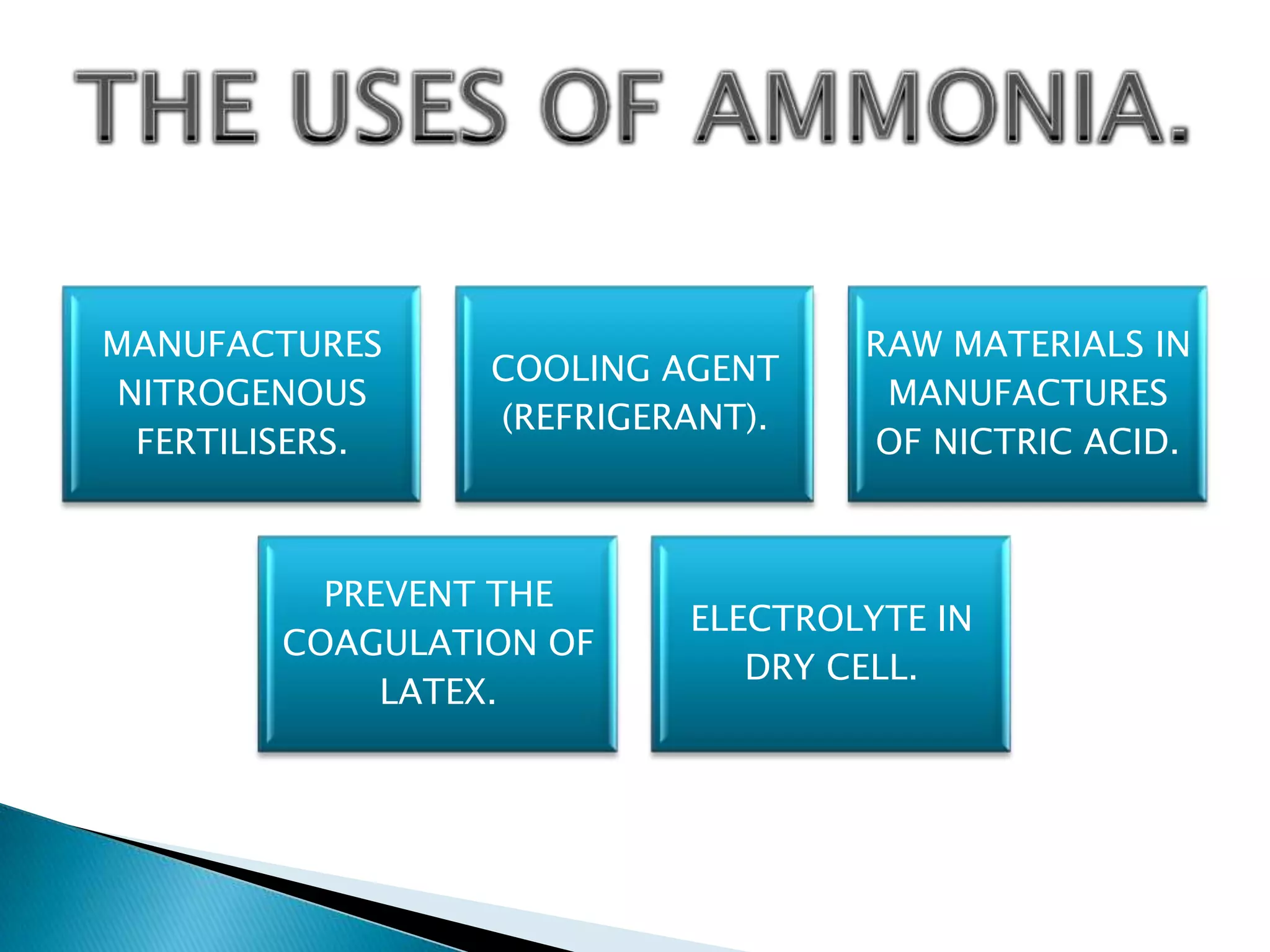 THE USES OF AMMONIA.

MANUFACTURES NITROGENOUS FERTILISERS.

COOLING AGENT (REFRIGERANT).

RAW MATERIALS IN MANUFACTURES OF NICTRIC ACID.

PREVENT THE COAGULATION OF LATEX.

ELECTROLYTE IN DRY CELL.